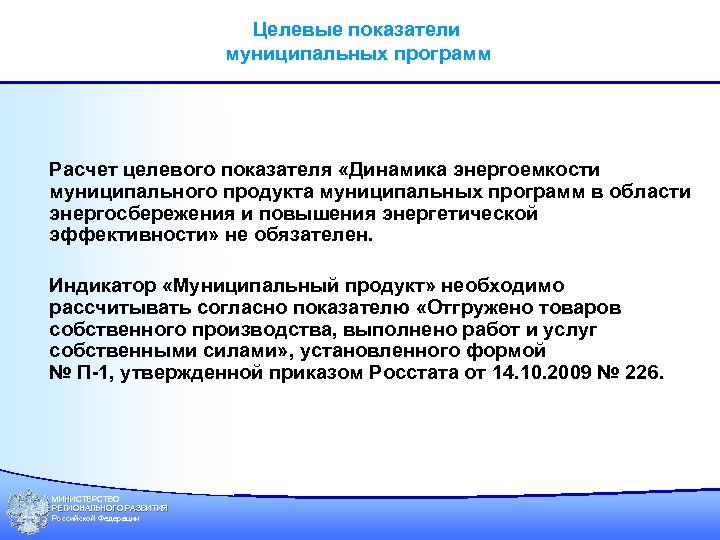 Целевые показатели муниципальных программ

Расчет целевого показателя «Динамика энергоемкости муниципального продукта муниципальных программ в области энергосбережения и повышения энергетической эффективности» не обязателен.

Индикатор «Муниципальный продукт» необходимо рассчитывать согласно показателю «Отгружено товаров собственного производства, выполнено работ и услуг собственными силами», установленного формой № П-1, утвержденной приказом Росстата от 14.10.2009 № 226.

МИНИСТЕРСТВО
РЕГИОНАЛЬНОГО РАЗВИТИЯ
Российской Федерации